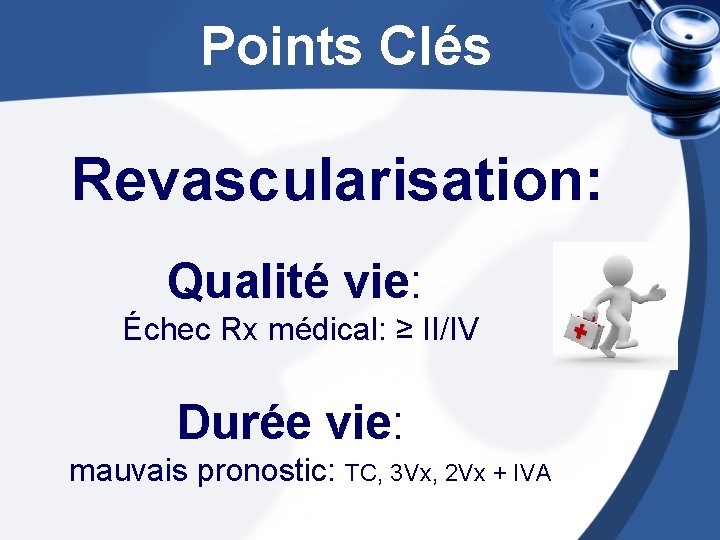 Points Clés

Revascularisation:

Qualité vie:
Échec Rx médical: ≥ II/IV

Durée vie:
mauvais pronostic: TC, 3Vx, 2Vx + IVA